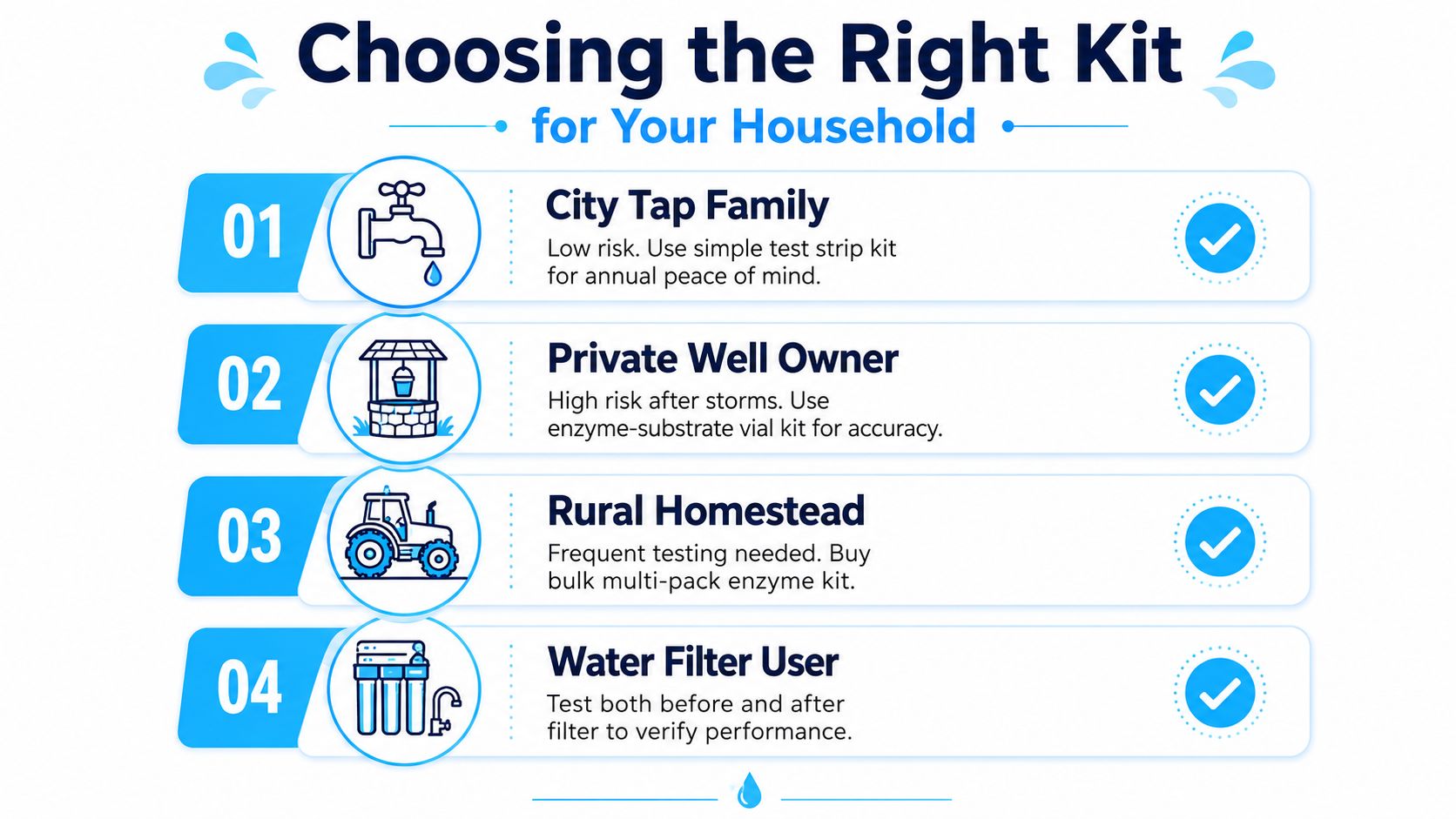 Choosing the Right Kit
for Your Household

01
City Tap Family
Low risk. Use simple test strip kit for annual peace of mind.

02
Private Well Owner
High risk after storms. Use enzyme-substrate vial kit for accuracy.

03
Rural Homestead
Frequent testing needed. Buy bulk multi-pack enzyme kit.

04
Water Filter User
Test both before and after filter to verify performance.